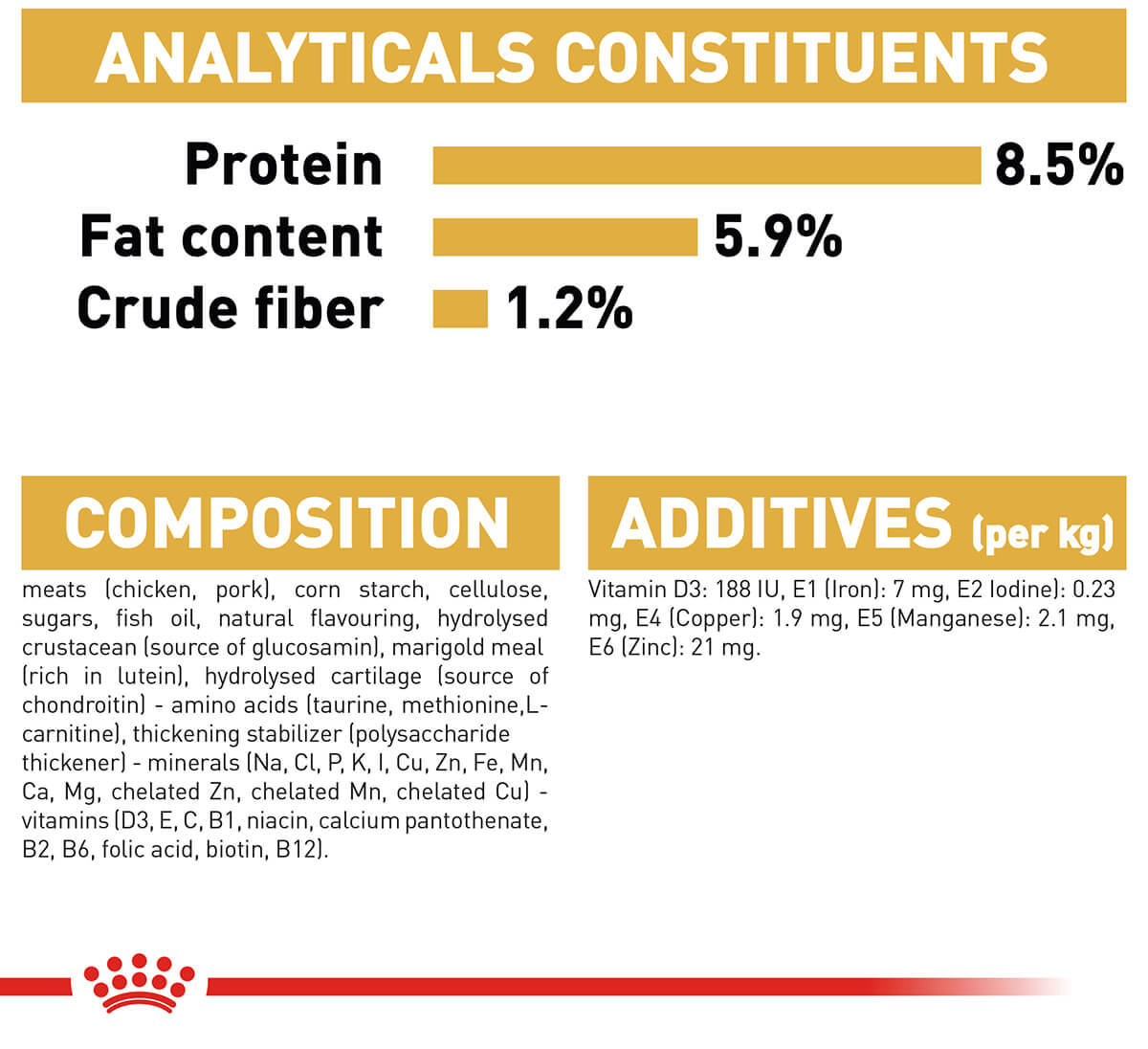 ANALYTICALS CONSTITUENTS

Protein 8.5%

Fat content 5.9%

Crude fiber 1.2%

COMPOSITION

meats (chicken, pork), corn starch, cellulose, sugars, fish oil, natural flavouring, hydrolysed crustacean (source of glucosamin), marigold meal (rich in lutein), hydrolysed cartilage (source of chondroitin) - amino acids (taurine, methionine,L-carnitine), thickening stabilizer (polysaccharide thickener) - minerals (Na, Cl, P, K, I, Cu, Zn, Fe, Mn, Ca, Mg, chelated Zn, chelated Mn, chelated Cu) - vitamins (D3, E, C, B1, niacin, calcium pantothenate, B2, B6, folic acid, biotin, B12).

ADDITIVES (per kg)

Vitamin D3: 188 IU, E1 (Iron): 7 mg, E2 Iodine): 0.23 mg, E4 (Copper): 1.9 mg, E5 (Manganese): 2.1 mg, E6 (Zinc): 21 mg.